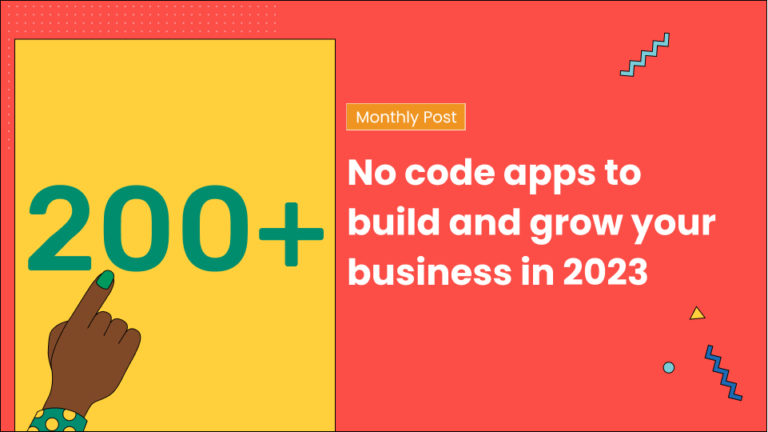 200+

Monthly Post

No code apps to build and grow your business in 2023